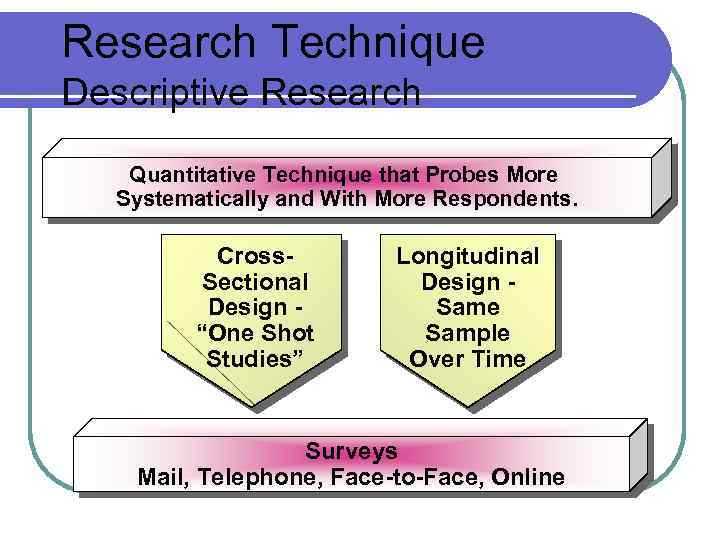 Research Technique
Descriptive Research

Quantitative Technique that Probes More Systematically and With More Respondents.

Cross-Sectional Design - "One Shot Studies"

Longitudinal Design - Same Sample Over Time

Surveys
Mail, Telephone, Face-to-Face, Online